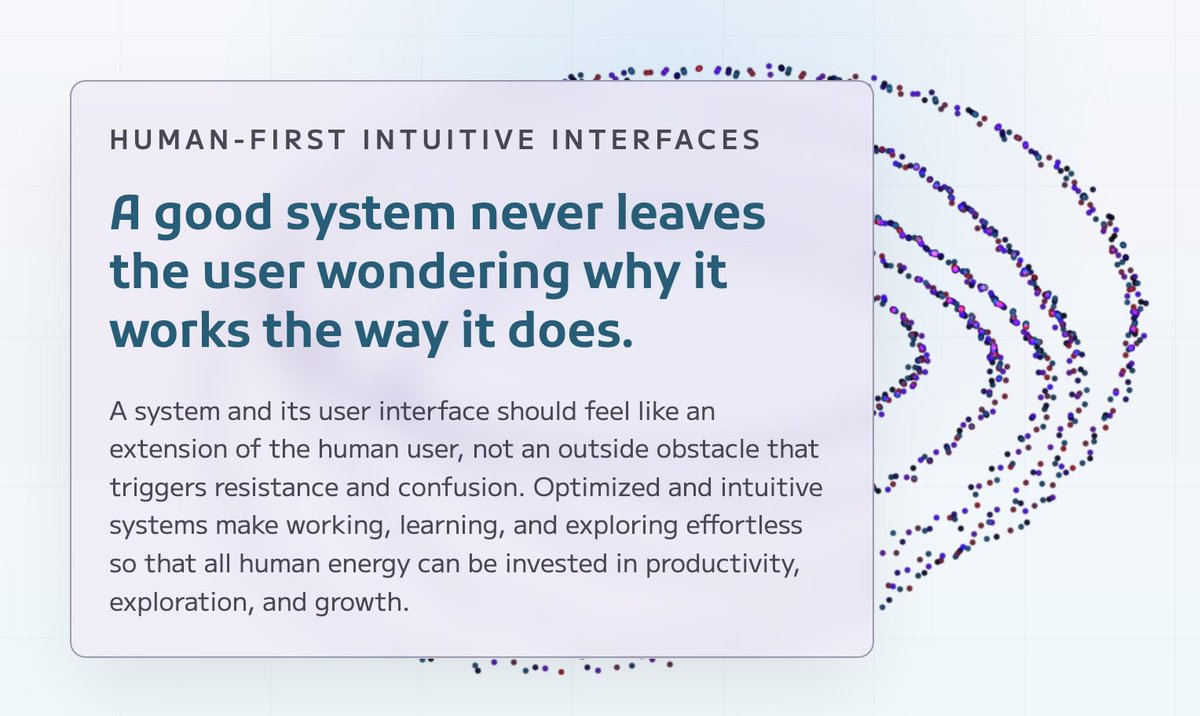 HUMAN-FIRST INTUITIVE INTERFACES

A good system never leaves the user wondering why it works the way it does.

A system and its user interface should feel like an extension of the human user, not an outside obstacle that triggers resistance and confusion. Optimized and intuitive systems make working, learning, and exploring effortless so that all human energy can be invested in productivity, exploration, and growth.